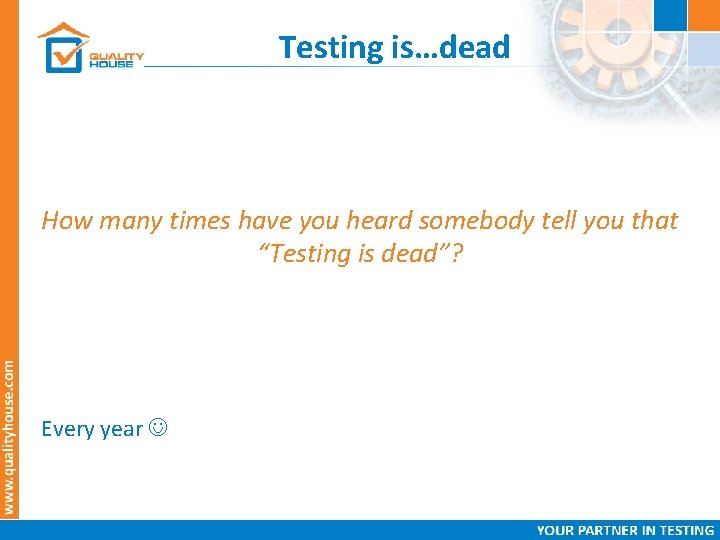 QUALITY HOUSE

Testing is…dead

How many times have you heard somebody tell you that “Testing is dead”?

Every year ☺

www.qualityhouse.com

YOUR PARTNER IN TESTING